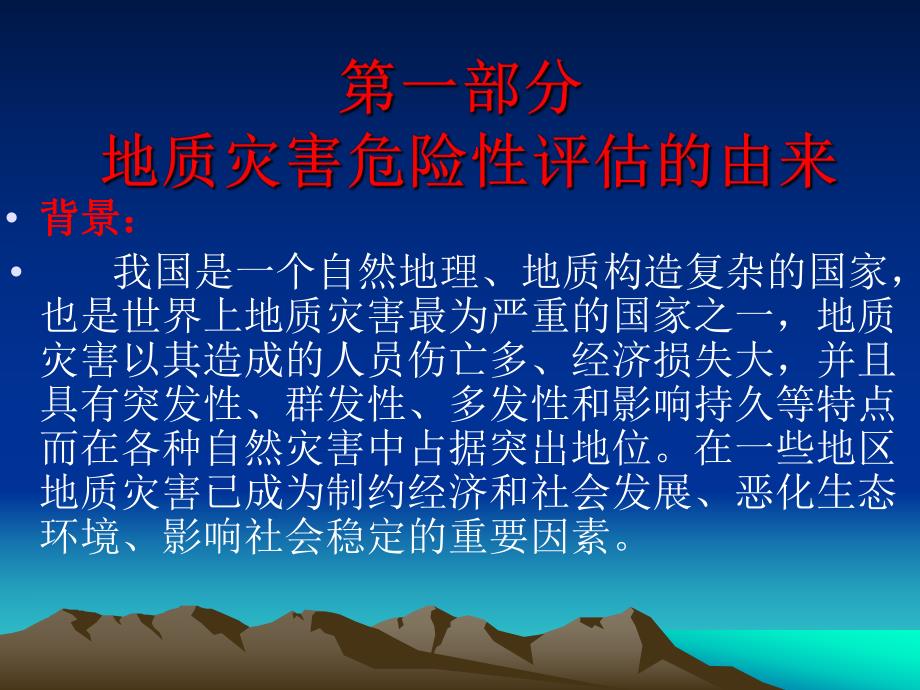 第一部分
地质灾害危险性评估的由来

• 背景:

• 我国是一个自然地理、地质构造复杂的国家，也是世界上地质灾害最为严重的国家之一，地质灾害以其造成的人员伤亡多、经济损失大，并且具有突发性、群发性、多发性和影响持久等特点而在各种自然灾害中占据突出地位。在一些地区地质灾害已成为制约经济和社会发展、恶化生态环境、影响社会稳定的重要因素。